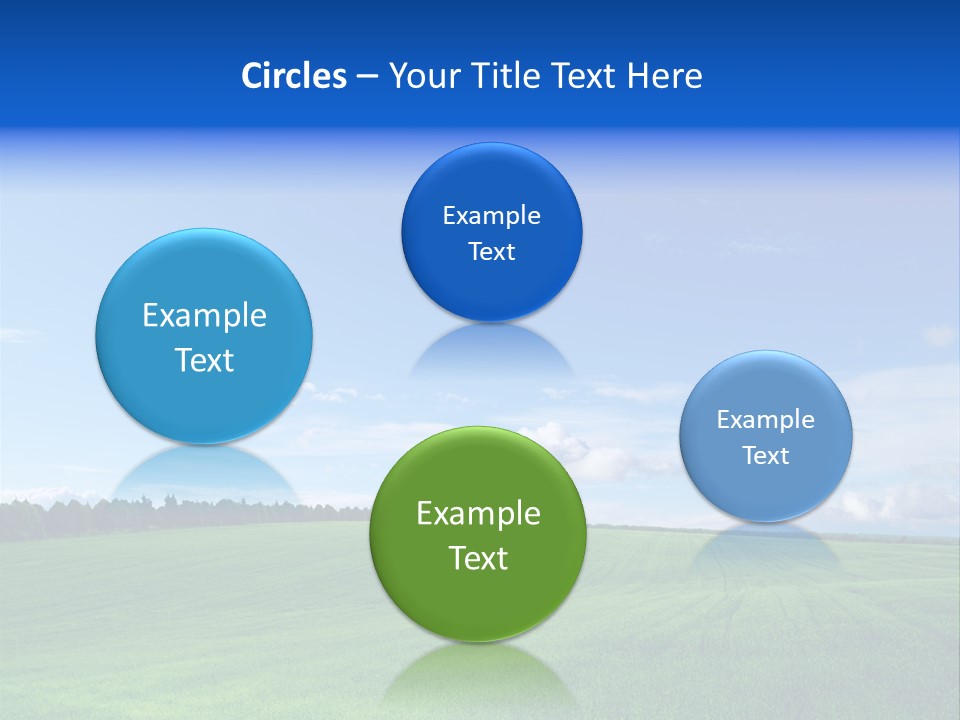 Circles – Your Title Text Here

Example Text

Example Text

Example Text

Example Text